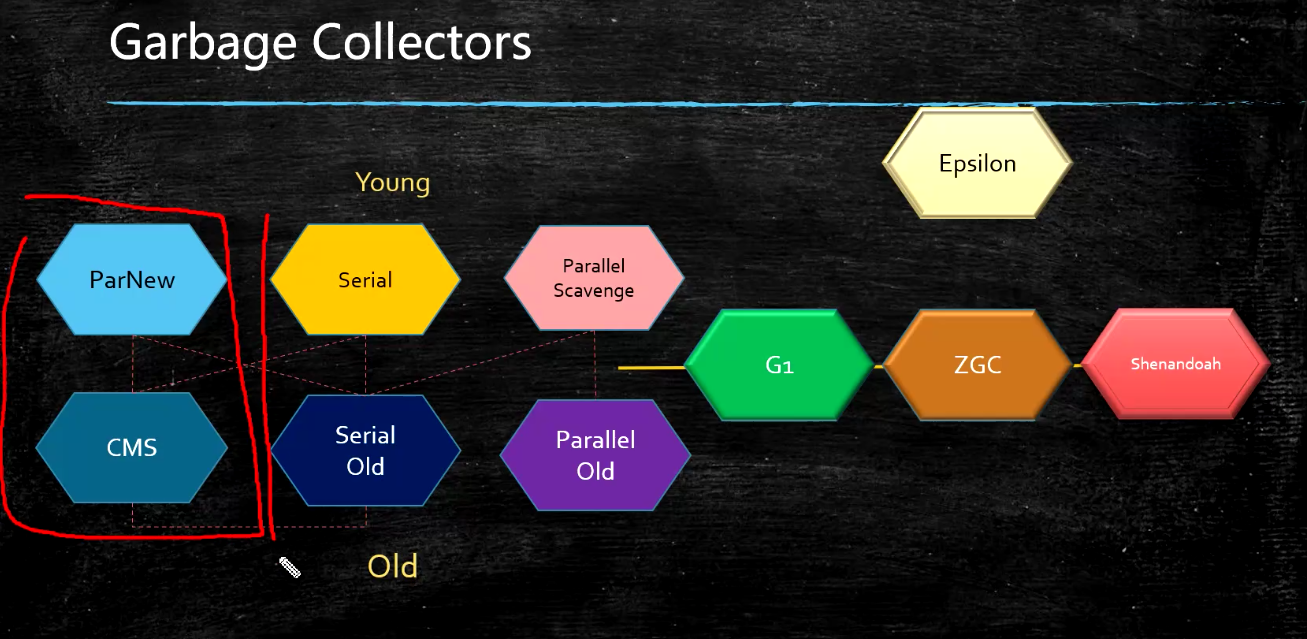 Garbage Collectors

Epsilon

Young

ParNew

Serial

Parallel Scavenge

G1

ZGC

Shenandoah

CMS

Serial Old

Parallel Old

Old